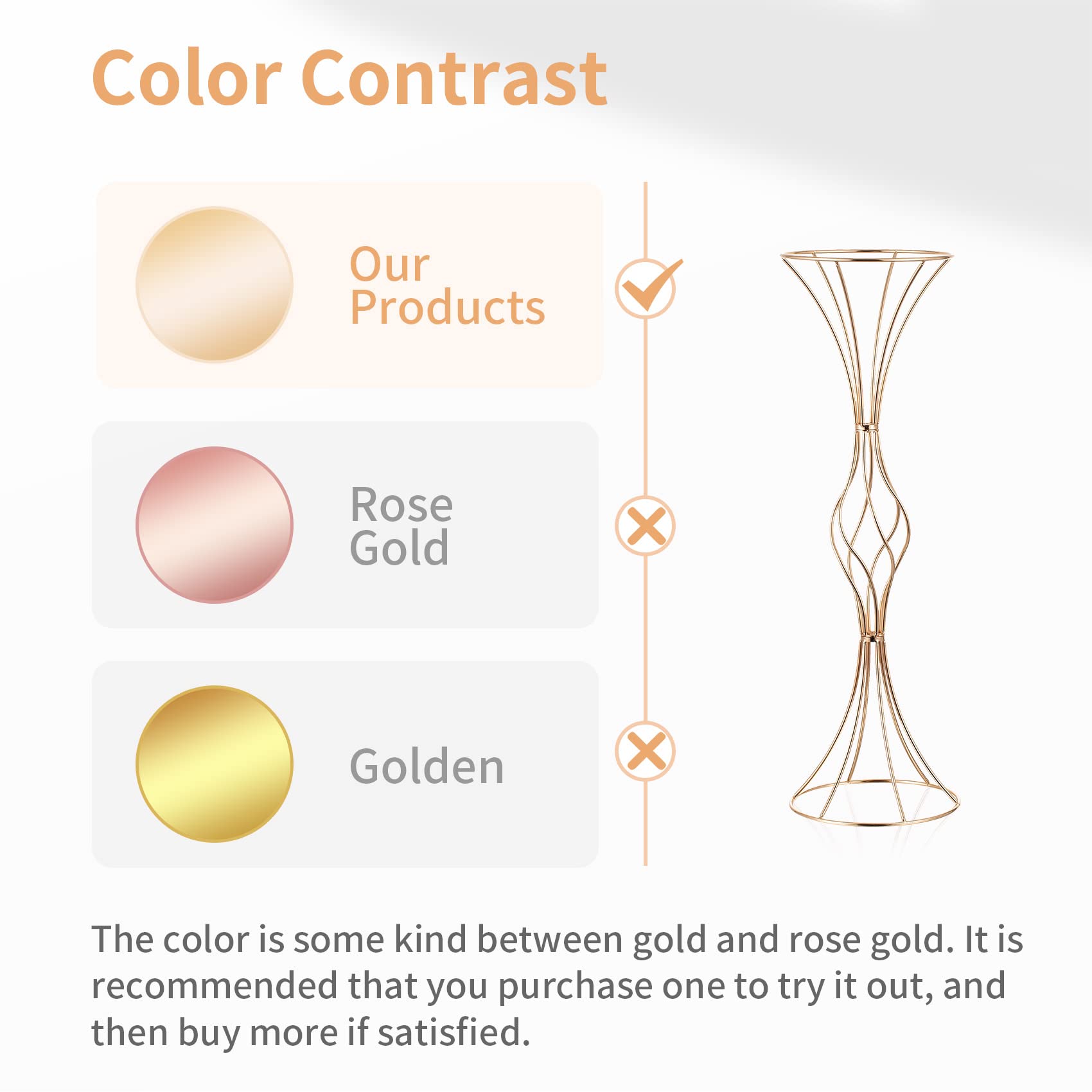 Color Contrast

Our Products

Rose Gold

Golden

The color is some kind between gold and rose gold. It is recommended that you purchase one to try it out, and then buy more if satisfied.